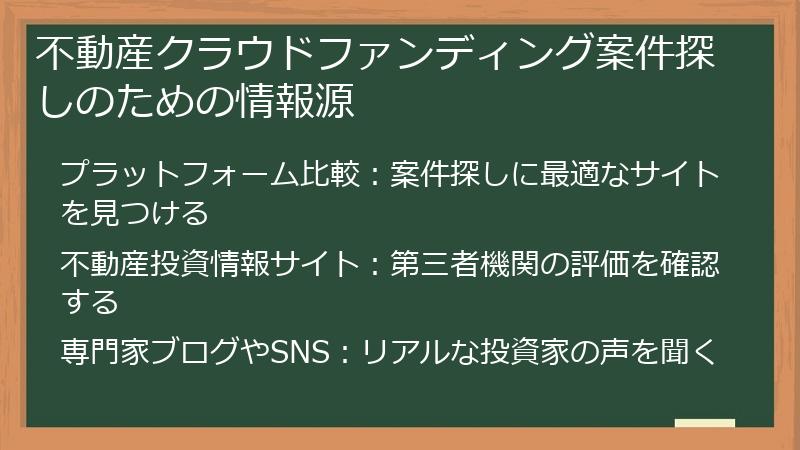 不動産クラウドファンディング案件探しのための情報源

プラットフォーム比較：案件探しに最適なサイトを見つける

不動産投資情報サイト：第三者機関の評価を確認する

専門家ブログやSNS：リアルな投資家の声を聞く